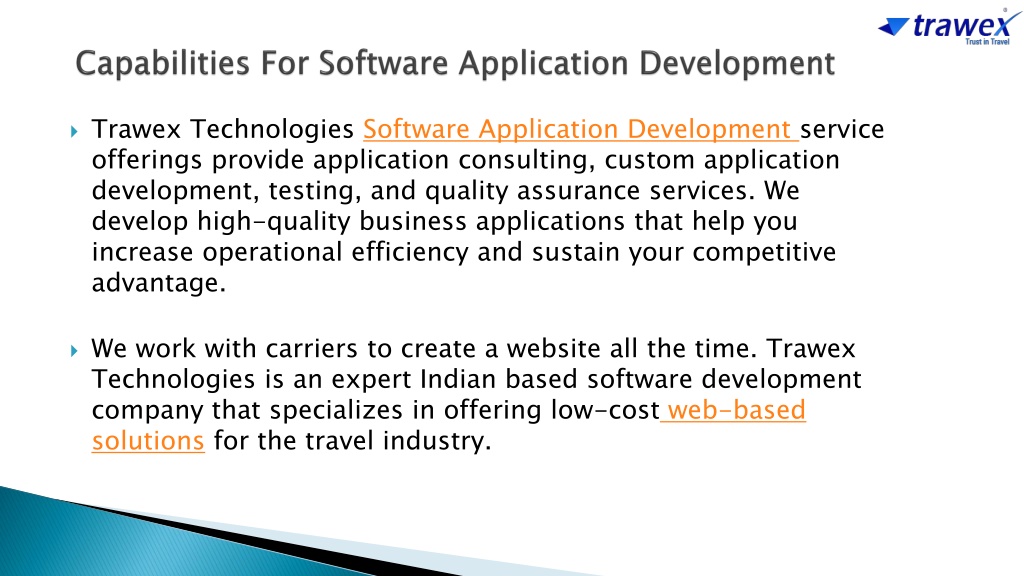 trawex
Trust in Travel

Capabilities For Software Application Development

Trawex Technologies Software Application Development service offerings provide application consulting, custom application development, testing, and quality assurance services. We develop high-quality business applications that help you increase operational efficiency and sustain your competitive advantage.

We work with carriers to create a website all the time. Trawex Technologies is an expert Indian based software development company that specializes in offering low-cost web-based solutions for the travel industry.